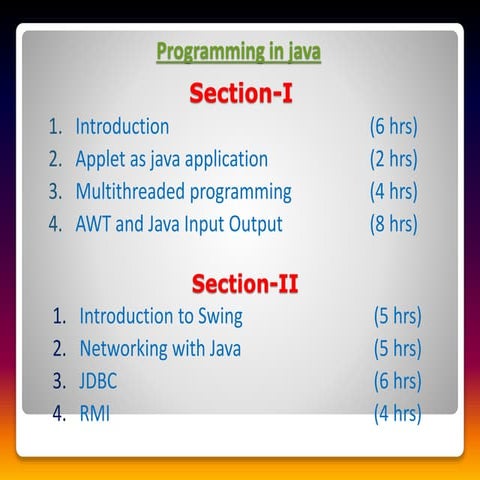 Programming in java

Section-I

1. Introduction (6 hrs)
2. Applet as java application (2 hrs)
3. Multithreaded programming (4 hrs)
4. AWT and Java Input Output (8 hrs)

Section-II

1. Introduction to Swing (5 hrs)
2. Networking with Java (5 hrs)
3. JDBC (6 hrs)
4. RMI (4 hrs)